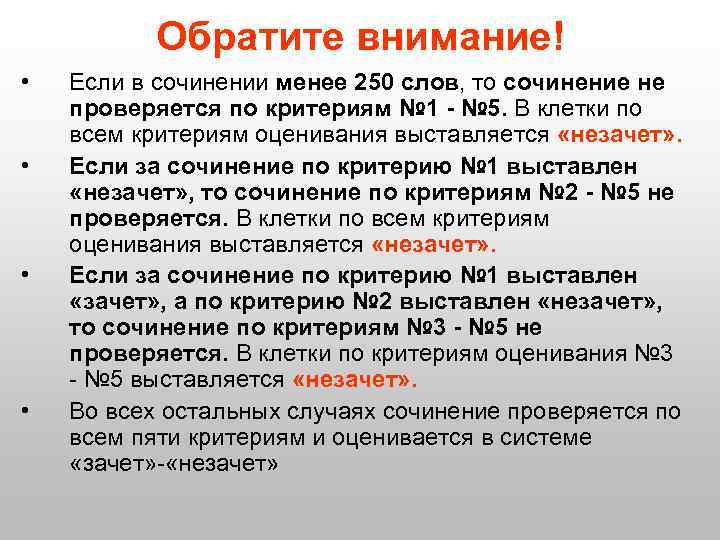 Обратите внимание!

• Если в сочинении менее 250 слов, то сочинение не проверяется по критериям №1 - №5. В клетки по всем критериям оценивания выставляется «незачет».

• Если за сочинение по критерию №1 выставлен «незачет», то сочинение по критериям №2 - №5 не проверяется. В клетки по всем критериям оценивания выставляется «незачет».

• Если за сочинение по критерию №1 выставлен «зачет», а по критерию №2 выставлен «незачет», то сочинение по критериям №3 - №5 не проверяется. В клетки по критериям оценивания №3 - №5 выставляется «незачет».

• Во всех остальных случаях сочинение проверяется по всем пяти критериям и оценивается в системе «зачет»-«незачет»